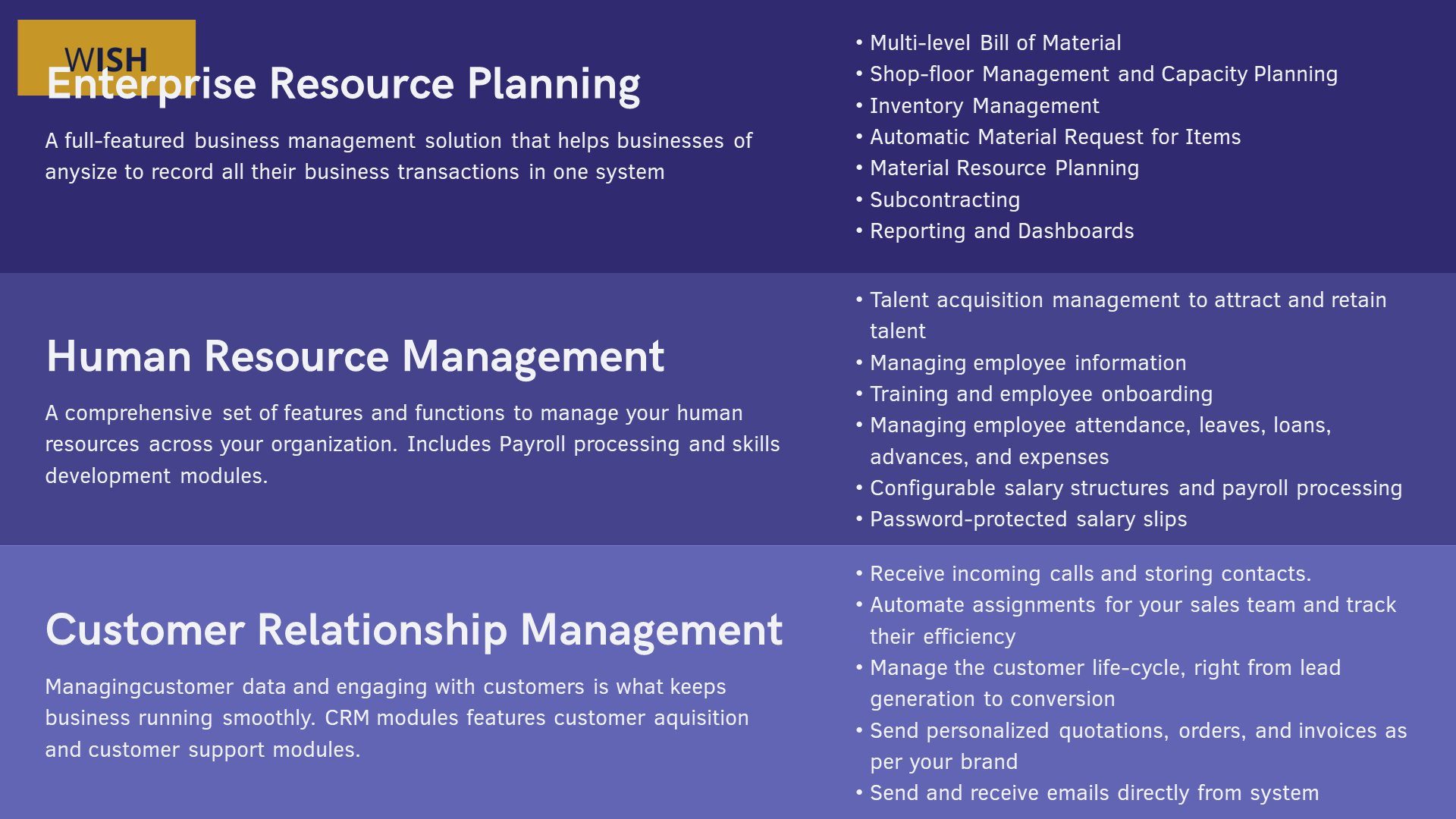 WISH

Enterprise Resource Planning

A full-featured business management solution that helps businesses of anysize to record all their business transactions in one system

• Multi-level Bill of Material
• Shop-floor Management and Capacity Planning
• Inventory Management
• Automatic Material Request for Items
• Material Resource Planning
• Subcontracting
• Reporting and Dashboards

Human Resource Management

A comprehensive set of features and functions to manage your human resources across your organization. Includes Payroll processing and skills development modules.

• Talent acquisition management to attract and retain talent
• Managing employee information
• Training and employee onboarding
• Managing employee attendance, leaves, loans, advances, and expenses
• Configurable salary structures and payroll processing
• Password-protected salary slips

Customer Relationship Management

Managingcustomer data and engaging with customers is what keeps business running smoothly. CRM modules features customer aquisition and customer support modules.

• Receive incoming calls and storing contacts.
• Automate assignments for your sales team and track their efficiency
• Manage the customer life-cycle, right from lead generation to conversion
• Send personalized quotations, orders, and invoices as per your brand
• Send and receive emails directly from system